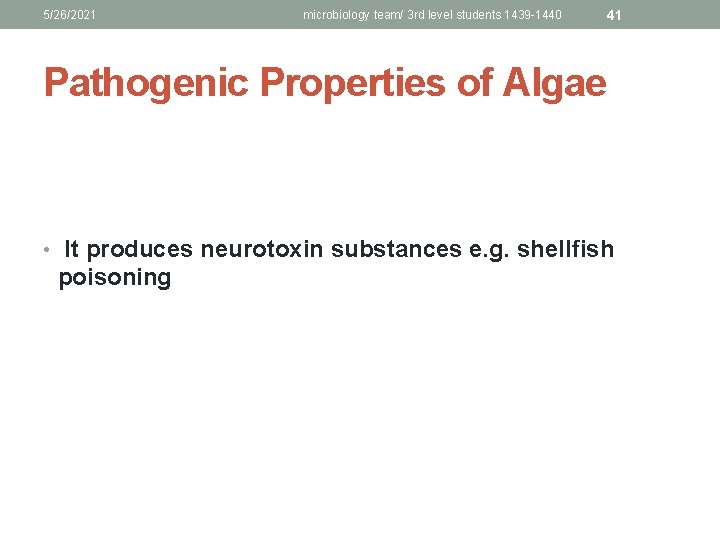 5/26/2021 microbiology team/ 3rd level students 1439-1440 41

Pathogenic Properties of Algae

• It produces neurotoxin substances e.g. shellfish poisoning